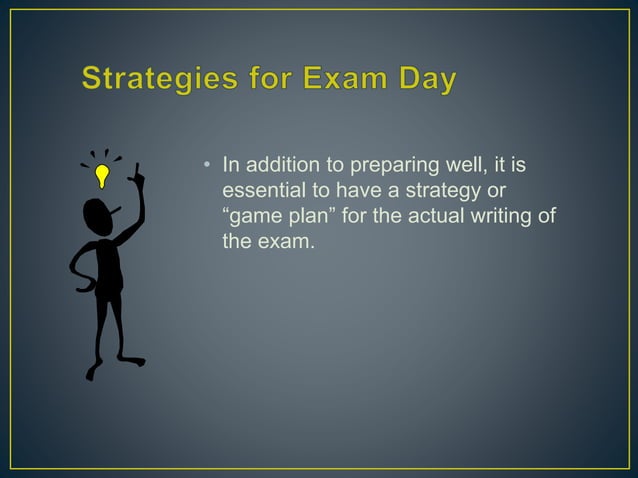 Strategies for Exam Day

• In addition to preparing well, it is essential to have a strategy or “game plan” for the actual writing of the exam.